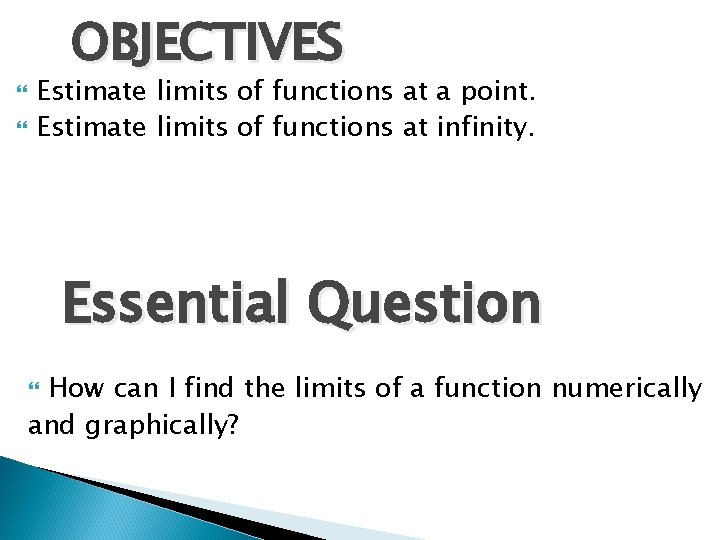 OBJECTIVES

Estimate limits of functions at a point.
Estimate limits of functions at infinity.

Essential Question

How can I find the limits of a function numerically and graphically?